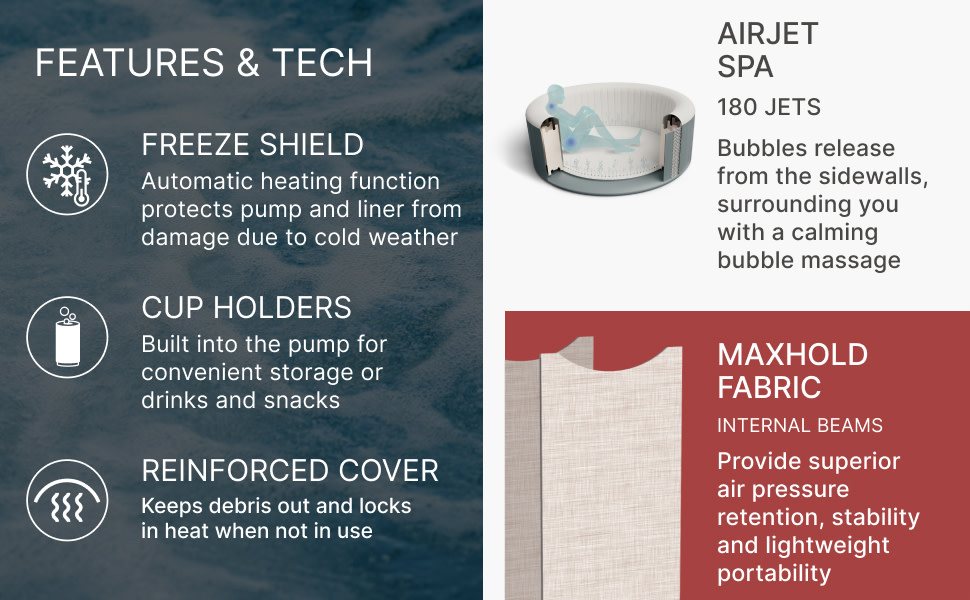 FEATURES & TECH

FREEZE SHIELD
Automatic heating function protects pump and liner from damage due to cold weather

CUP HOLDERS
Built into the pump for convenient storage or drinks and snacks

REINFORCED COVER
Keeps debris out and locks in heat when not in use

AIRJET SPA
180 JETS
Bubbles release from the sidewalls, surrounding you with a calming bubble massage

MAXHOLD FABRIC
INTERNAL BEAMS
Provide superior air pressure retention, stability and lightweight portability